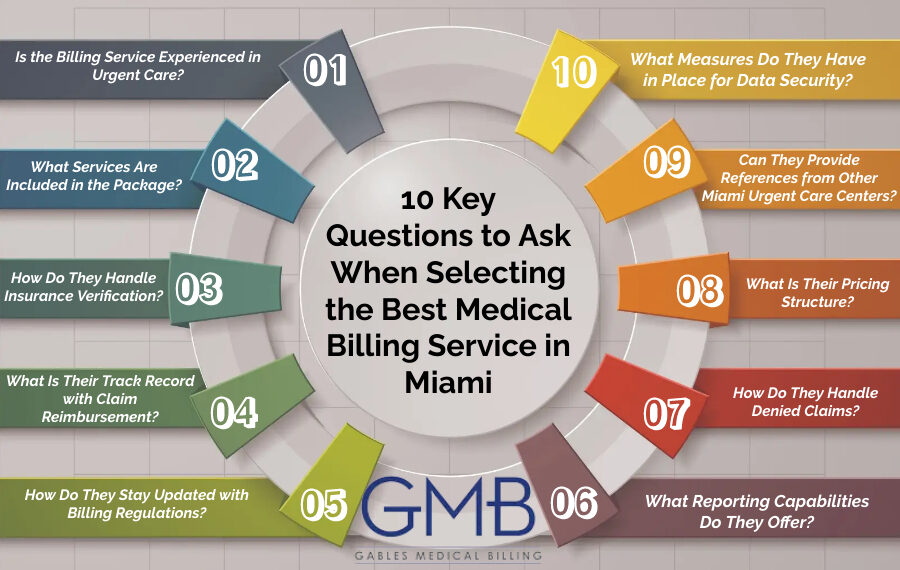 10 Key Questions to Ask When Selecting the Best Medical Billing Service in Miami

01 Is the Billing Service Experienced in Urgent Care?

02 What Services Are Included in the Package?

03 How Do They Handle Insurance Verification?

04 What Is Their Track Record with Claim Reimbursement?

05 How Do They Stay Updated with Billing Regulations?

06 What Reporting Capabilities Do They Offer?

07 How Do They Handle Denied Claims?

08 What Is Their Pricing Structure?

09 Can They Provide References from Other Miami Urgent Care Centers?

10 What Measures Do They Have in Place for Data Security?

GMB
GABLES MEDICAL BILLING